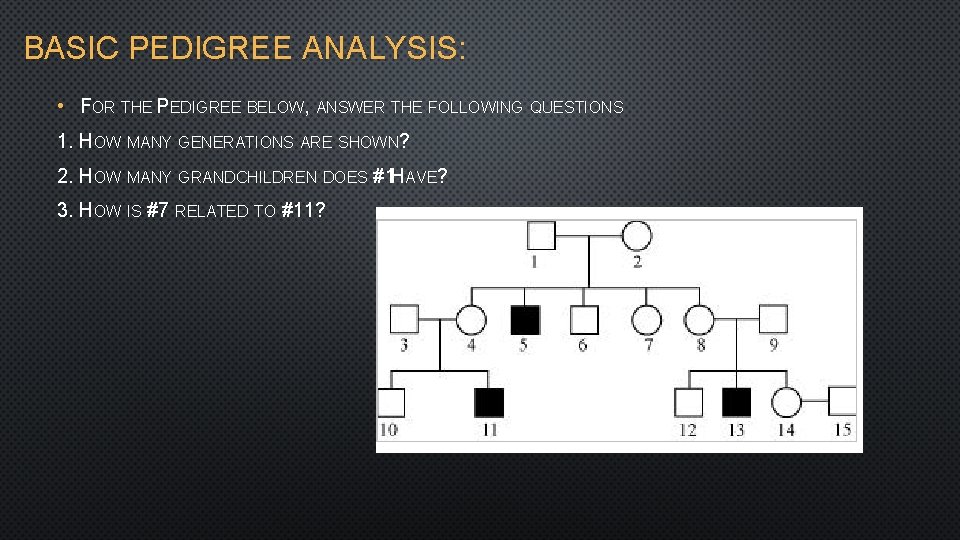 BASIC PEDIGREE ANALYSIS:

• FOR THE PEDIGREE BELOW, ANSWER THE FOLLOWING QUESTIONS

1. HOW MANY GENERATIONS ARE SHOWN?

2. HOW MANY GRANDCHILDREN DOES #1HAVE?

3. HOW IS #7 RELATED TO #11?

1 2

3 4 5 6 7 8 9

10 11 12 13 14 15